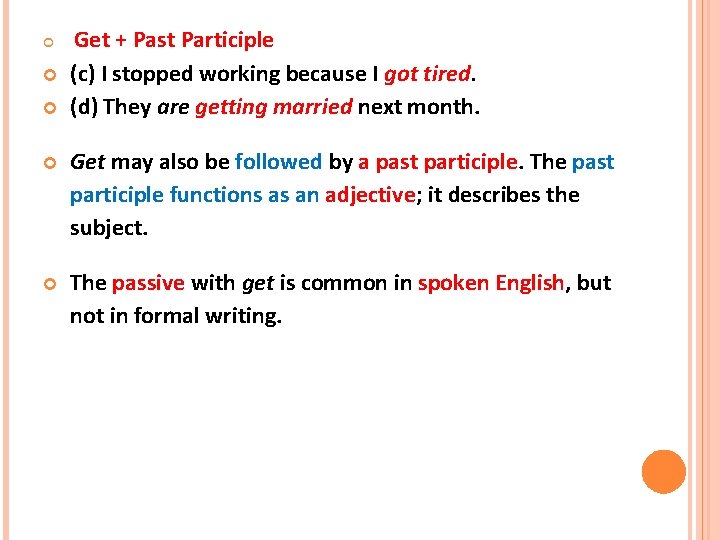 Get + Past Participle

(c) I stopped working because I got tired.

(d) They are getting married next month.

Get may also be followed by a past participle. The past participle functions as an adjective; it describes the subject.

The passive with get is common in spoken English, but not in formal writing.